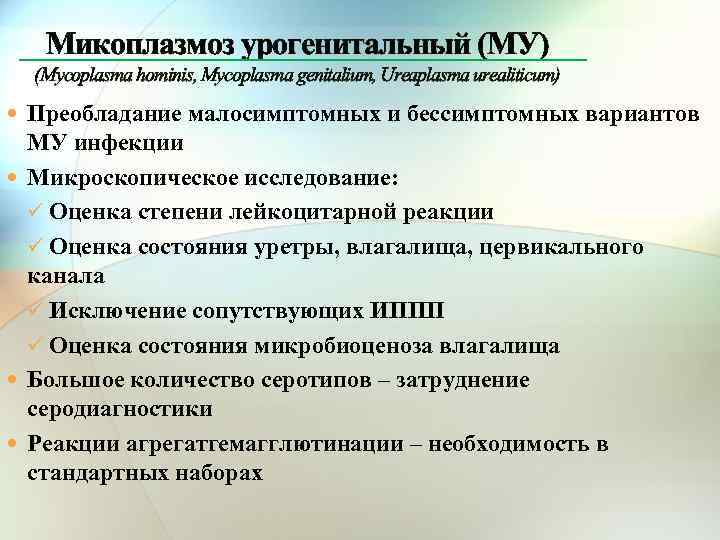 Микоплазмоз урогенитальный (МУ)
(Mycoplasma hominis, Mycoplasma genitalium, Ureaplasma urealiticum)

• Преобладание малосимптомных и бессимптомных вариантов МУ инфекции
• Микроскопическое исследование:
✓ Оценка степени лейкоцитарной реакции
✓ Оценка состояния уретры, влагалища, цервикального канала
✓ Исключение сопутствующих ИППП
✓ Оценка состояния микробиоценоза влагалища
• Большое количество серотипов – затруднение серодиагностики
• Реакции агрегатгемагглютинации – необходимость в стандартных наборах